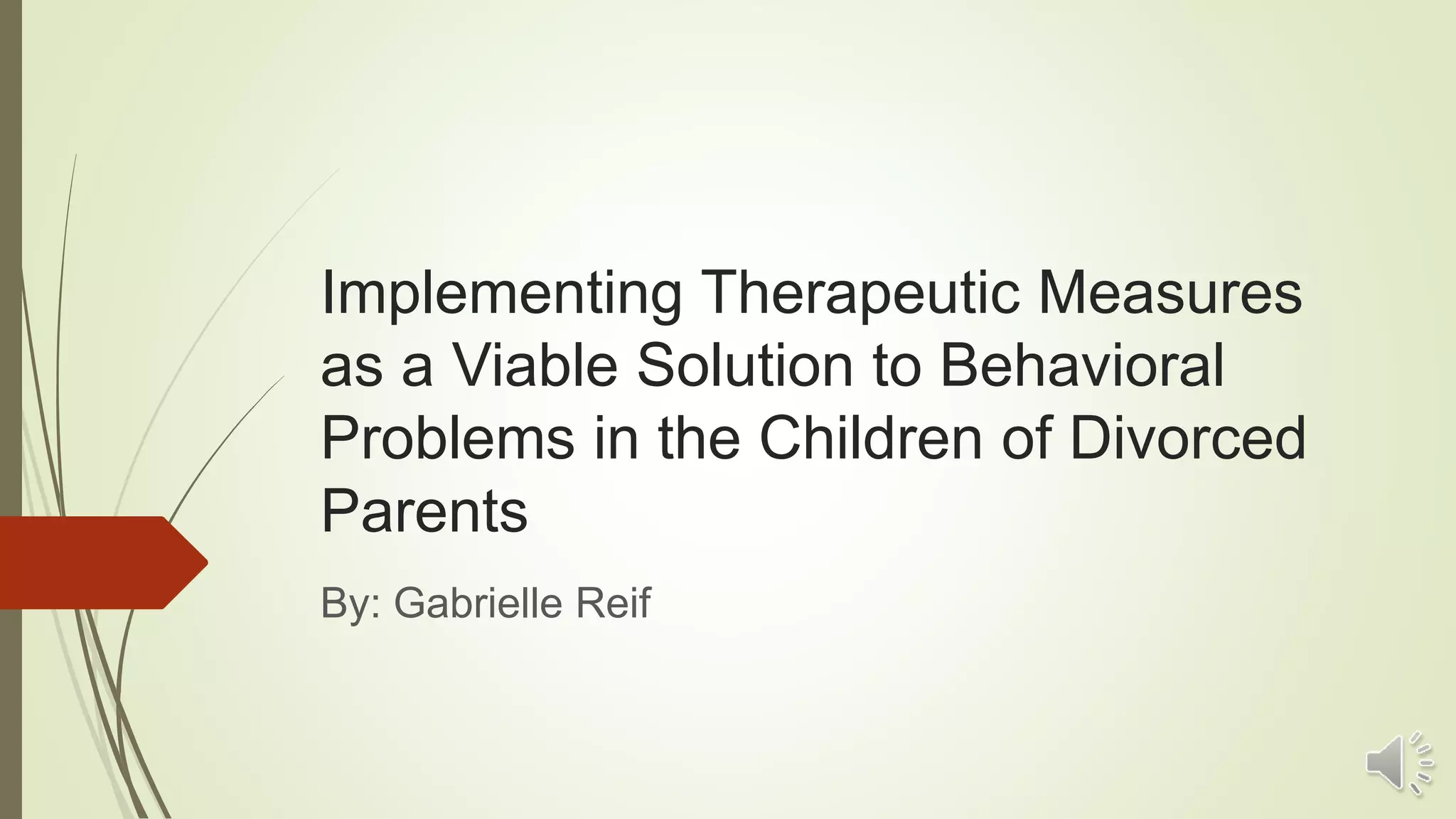 Implementing Therapeutic Measures as a Viable Solution to Behavioral Problems in the Children of Divorced Parents

By: Gabrielle Reif